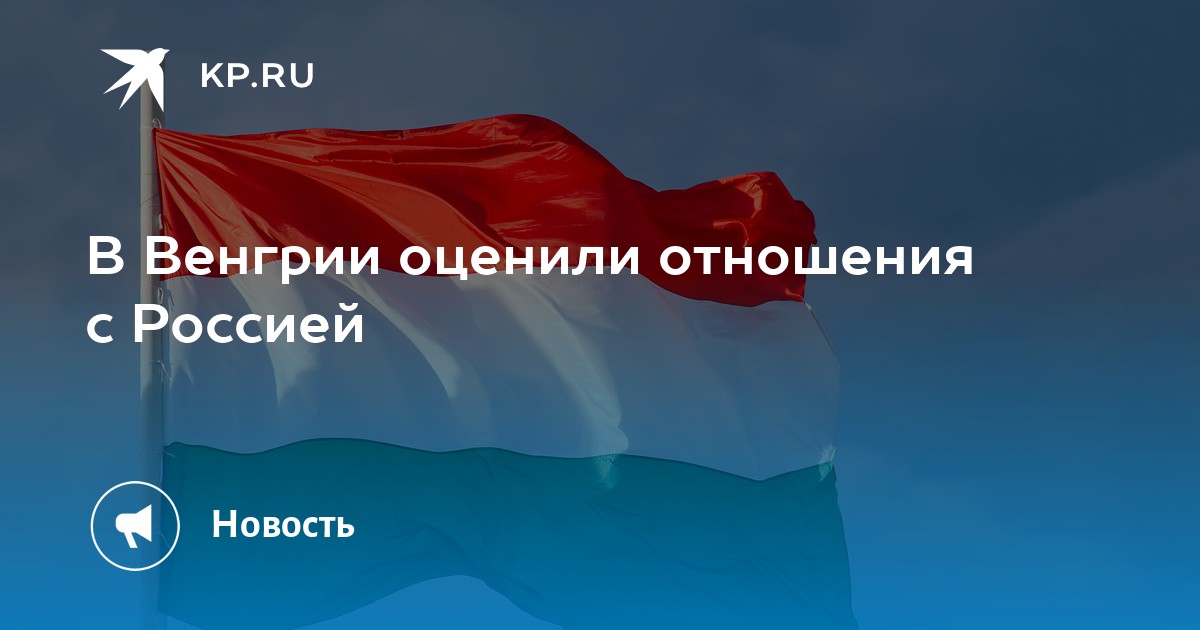 KP.RU

В Венгрии оценили отношения с Россией

Новость